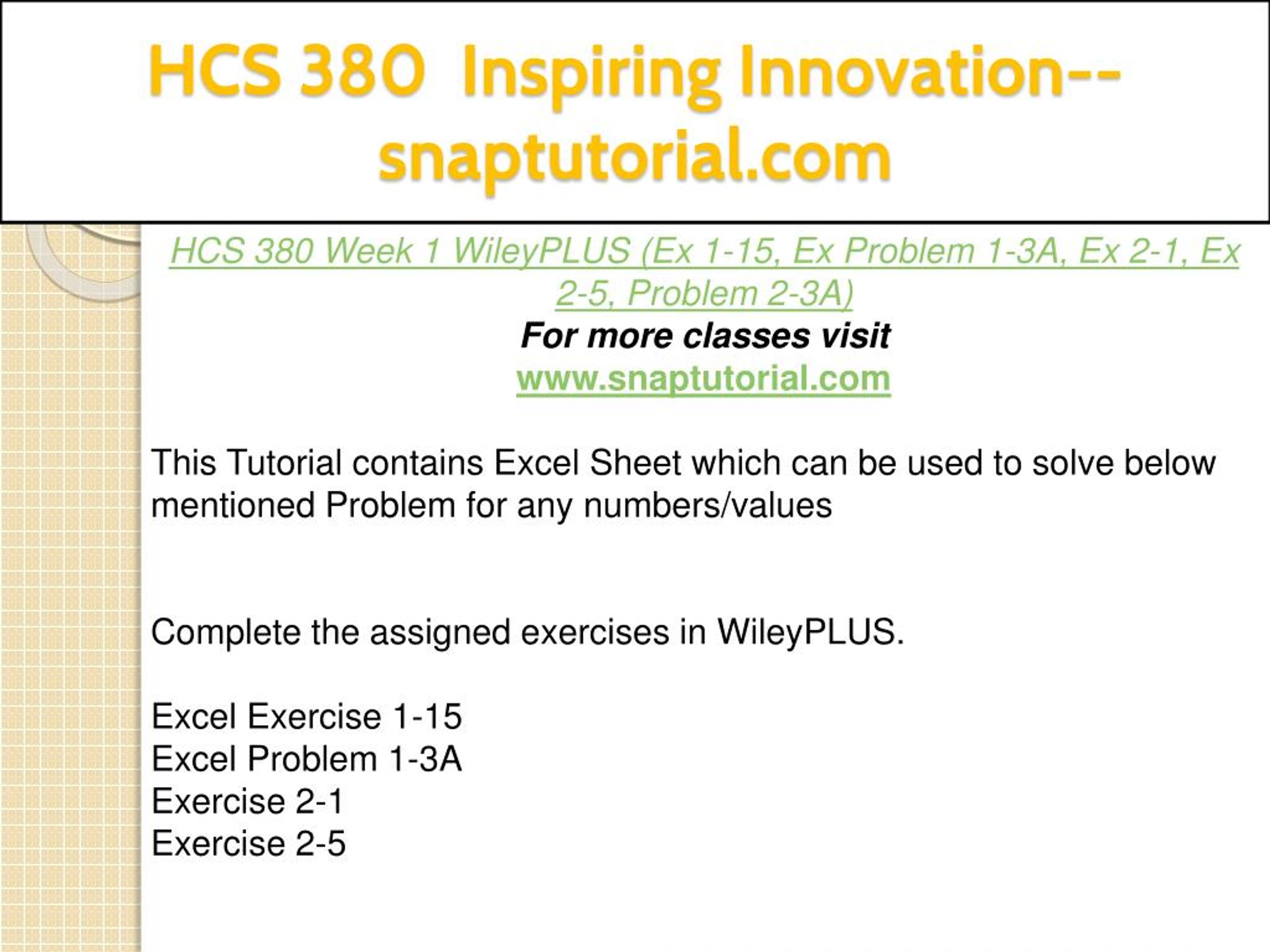 HCS 380 Inspiring Innovation--snaptutorial.com

HCS 380 Week 1 WileyPLUS (Ex 1-15, Ex Problem 1-3A, Ex 2-1, Ex 2-5, Problem 2-3A)
For more classes visit
www.snaptutorial.com

This Tutorial contains Excel Sheet which can be used to solve below mentioned Problem for any numbers/values

Complete the assigned exercises in WileyPLUS.

Excel Exercise 1-15
Excel Problem 1-3A
Exercise 2-1
Exercise 2-5